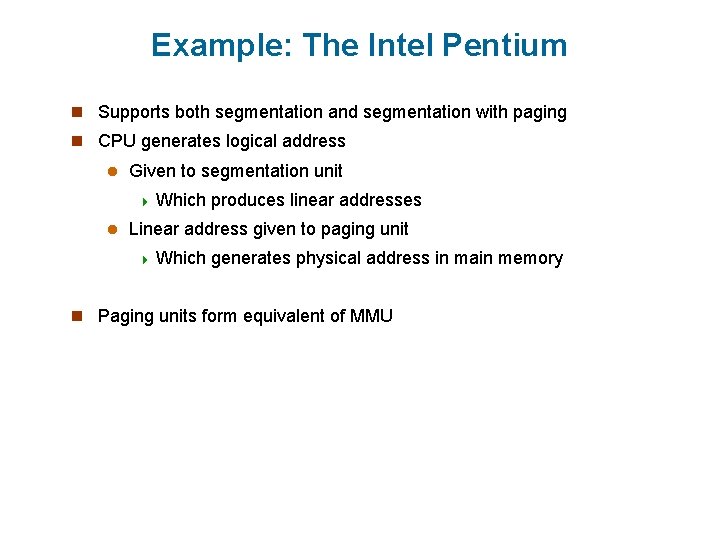 Example: The Intel Pentium

- Supports both segmentation and segmentation with paging
- CPU generates logical address
  - Given to segmentation unit
    - Which produces linear addresses
  - Linear address given to paging unit
    - Which generates physical address in main memory

- Paging units form equivalent of MMU